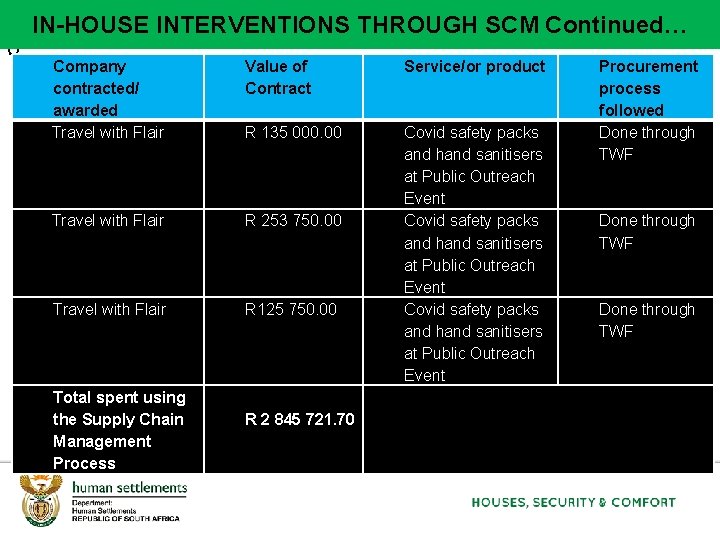 IN-HOUSE INTERVENTIONS THROUGH SCM Continued…

| Company contracted/ awarded | Value of Contract | Service/or product | Procurement process followed |
|---|---|---|---|
| Travel with Flair | R 135 000.00 | Covid safety packs and hand sanitisers at Public Outreach Event | Done through TWF |
| Travel with Flair | R 253 750.00 | Covid safety packs and hand sanitisers at Public Outreach Event | Done through TWF |
| Travel with Flair | R125 750.00 | Covid safety packs and hand sanitisers at Public Outreach Event | Done through TWF |
| Total spent using the Supply Chain Management Process | R 2 845 721.70 | | |

human settlements
Department:
Human Settlements
REPUBLIC OF SOUTH AFRICA

HOUSES, SECURITY & COMFORT